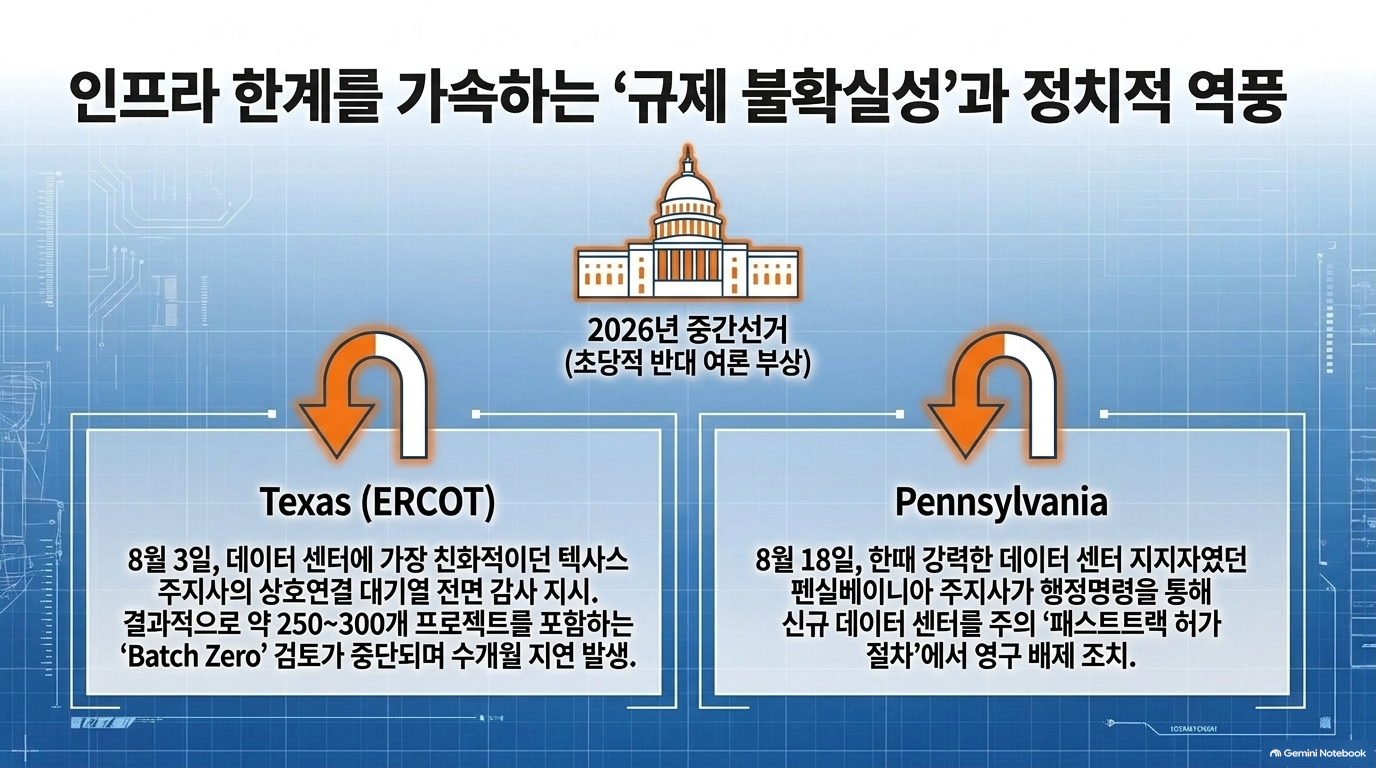 인프라 한계를 가속하는 '규제 불확실성'과 정치적 역풍

2026년 중간선거
(초당적 반대 여론 부상)

Texas (ERCOT)

8월 3일, 데이터 센터에 가장 친화적이던 텍사스 주지사의 상호연결 대기열 전면 감사 지시. 결과적으로 약 250~300개 프로젝트를 포함하는 'Batch Zero' 검토가 중단되며 수개월 지연 발생.

Pennsylvania

8월 18일, 한때 강력한 데이터 센터 지지자였던 펜실베이니아 주지사가 행정명령을 통해 신규 데이터 센터를 주의 '패스트트랙 허가 절차'에서 영구 배제 조치.

Gemini Notebook